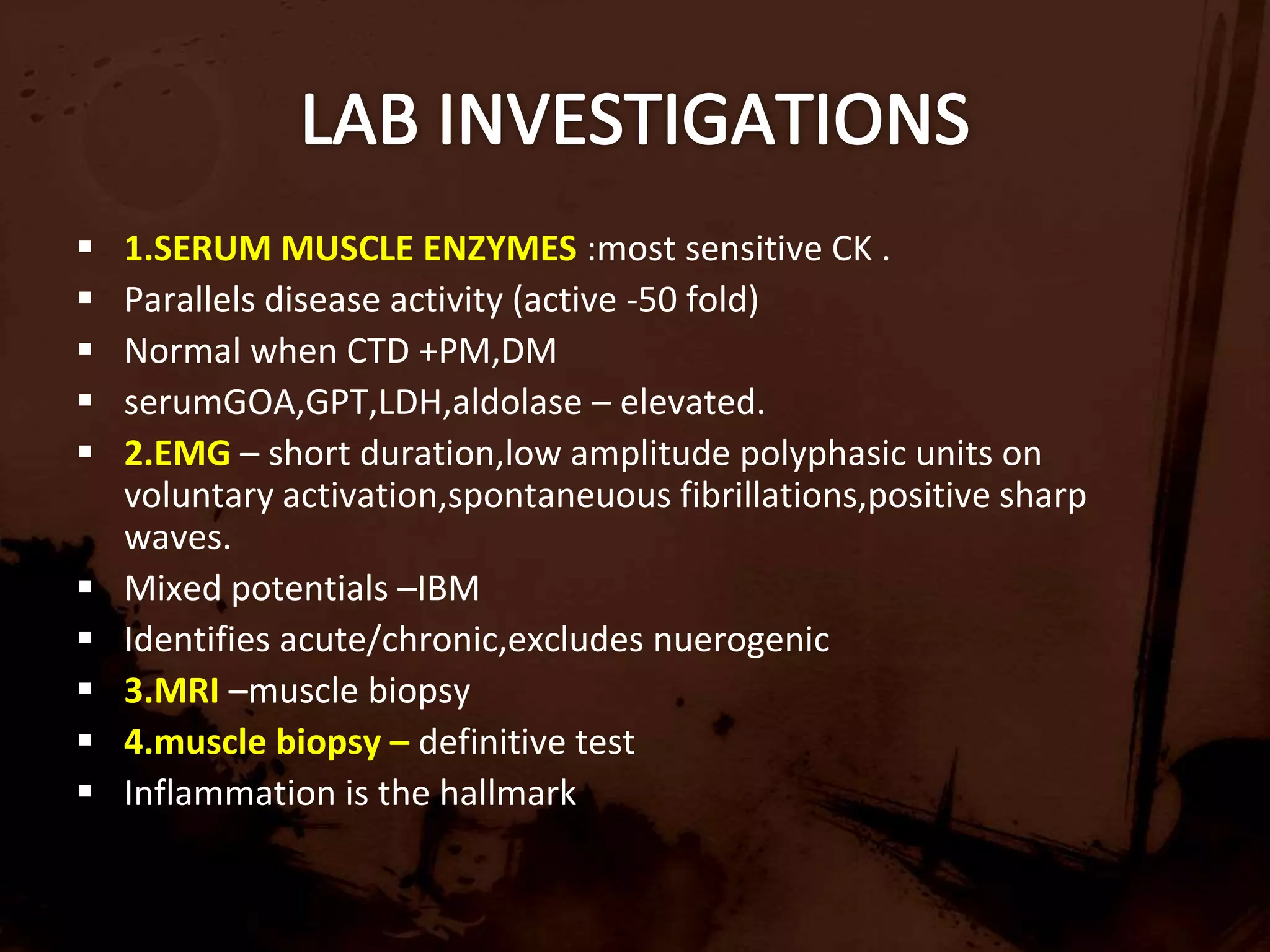 LAB INVESTIGATIONS

▪ 1.SERUM MUSCLE ENZYMES :most sensitive CK .
▪ Parallels disease activity (active -50 fold)
▪ Normal when CTD +PM,DM
▪ serumGOA,GPT,LDH,aldolase – elevated.
▪ 2.EMG – short duration,low amplitude polyphasic units on voluntary activation,spontaneuous fibrillations,positive sharp waves.
▪ Mixed potentials –IBM
▪ Identifies acute/chronic,excludes nuerogenic
▪ 3.MRI –muscle biopsy
▪ 4.muscle biopsy – definitive test
▪ Inflammation is the hallmark